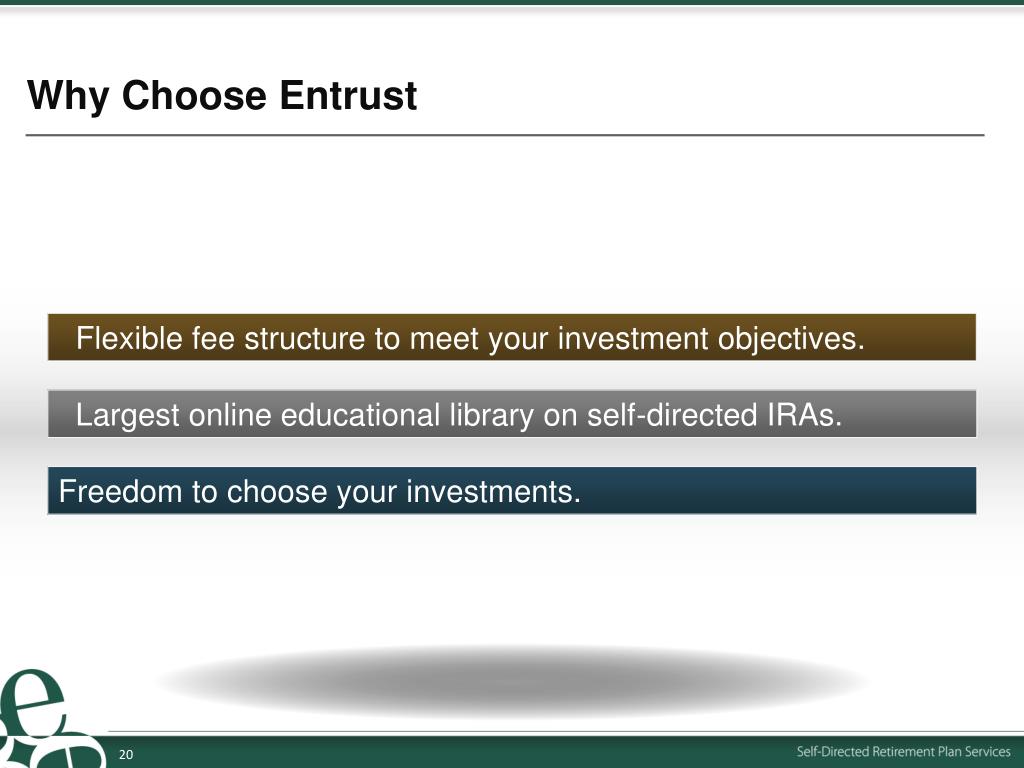 Why Choose Entrust

Flexible fee structure to meet your investment objectives.

Largest online educational library on self-directed IRAs.

Freedom to choose your investments.

20

Self-Directed Retirement Plan Services